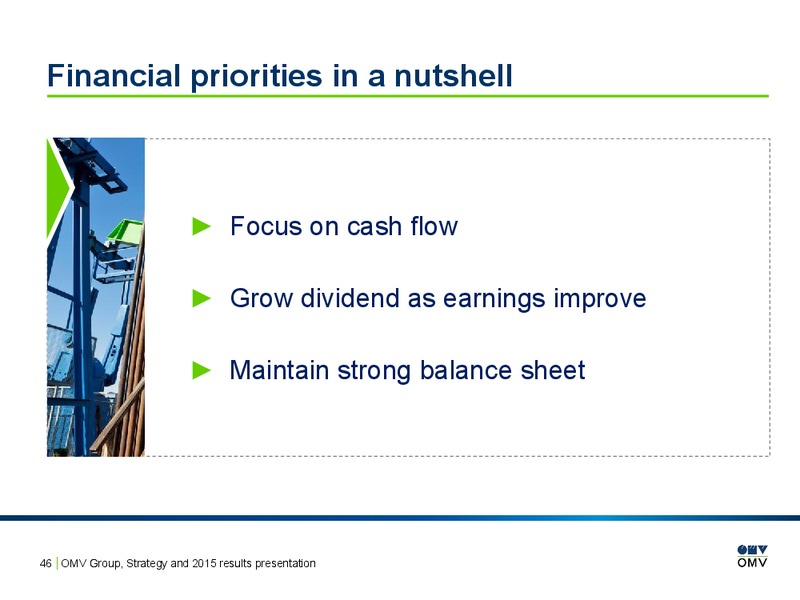 Financial priorities in a nutshell

► Focus on cash flow

► Grow dividend as earnings improve

► Maintain strong balance sheet

46 | OMV Group, Strategy and 2015 results presentation

OMV